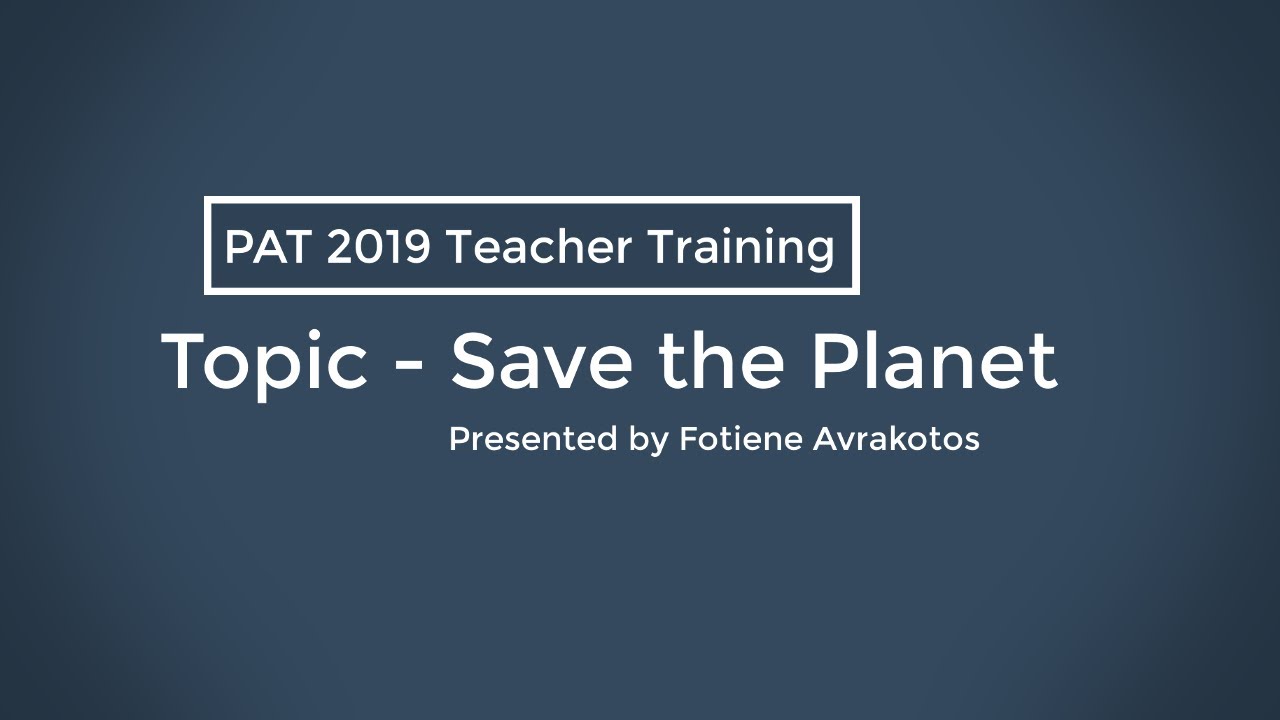 PAT 2019 Teacher Training

Topic - Save the Planet

Presented by Fotiene Avrakotos